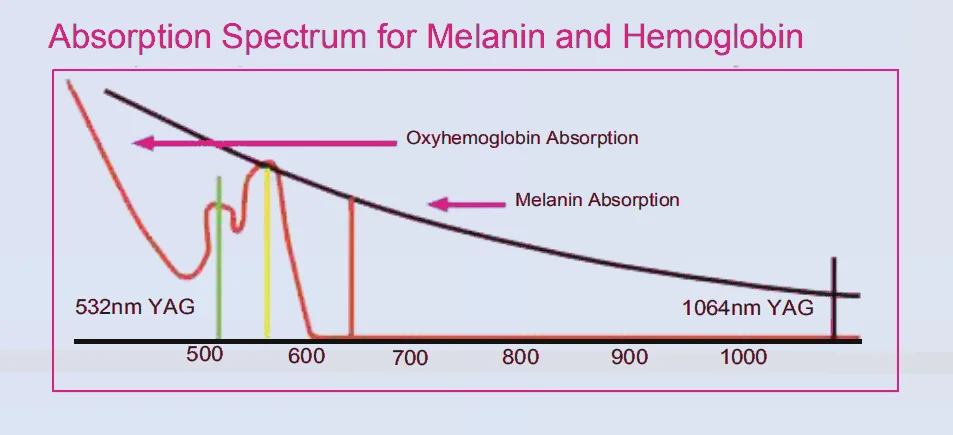 Absorption Spectrum for Melanin and Hemoglobin

Oxyhemoglobin Absorption

Melanin Absorption

532nm YAG

1064nm YAG

500 600 700 800 900 1000